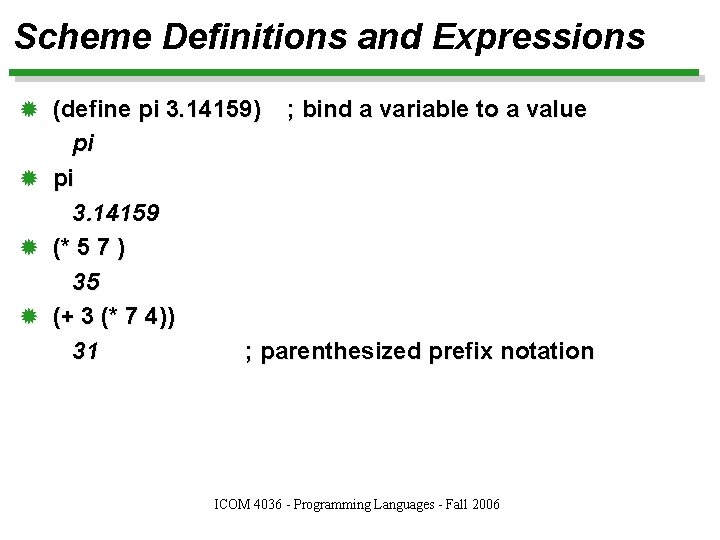 Scheme Definitions and Expressions

(define pi 3.14159) ; bind a variable to a value
pi

pi
3.14159

(* 5 7 )
35

(+ 3 (* 7 4))
31 ; parenthesized prefix notation

ICOM 4036 - Programming Languages - Fall 2006